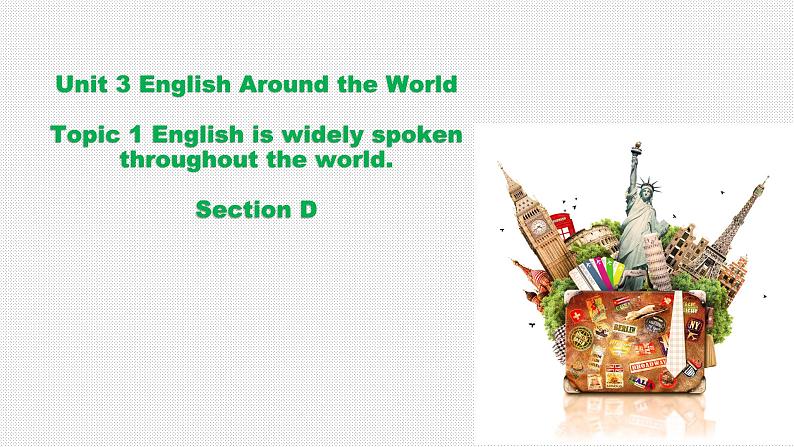 Unit 3 English Around the World

Topic 1 English is widely spoken throughout the world.

Section D

BERLIN

BROADWAY

NY